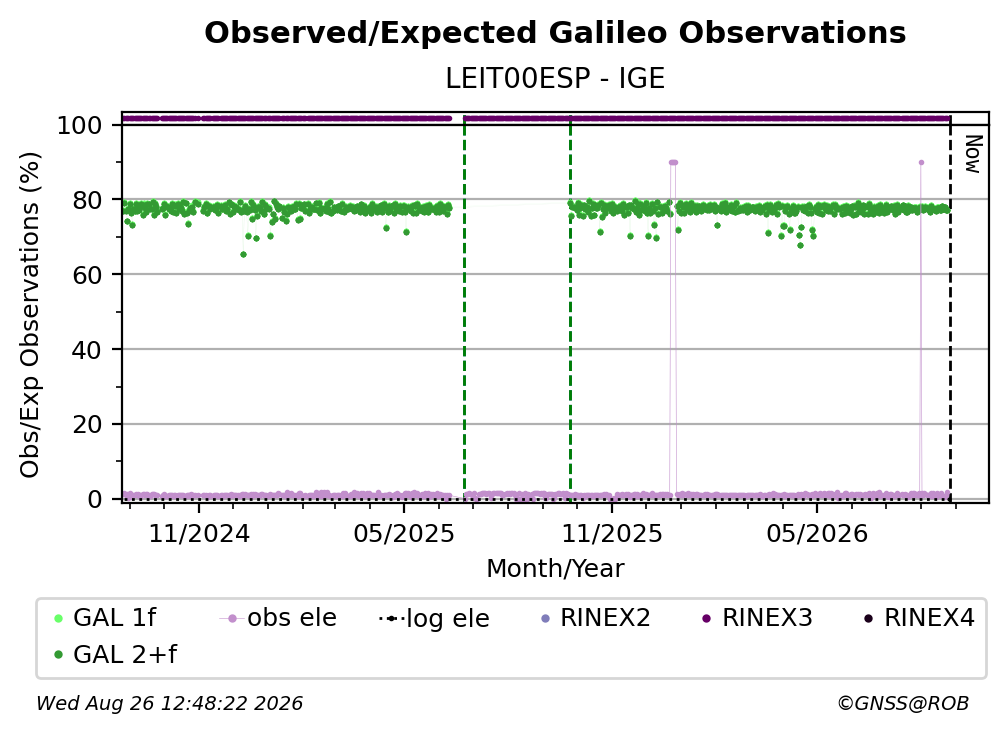 Observed/Expected Galileo Observations
LEIT00ESP - IGE

Obs/Exp Observations (%)

100
80
60
40
20
0

Now

11/2024
05/2025
11/2025
05/2026
Month/Year

GAL 1f
obs ele
log ele
RINEX2
RINEX3
RINEX4
GAL 2+f

Wed Aug 26 12:48:22 2026
©GNSS@ROB